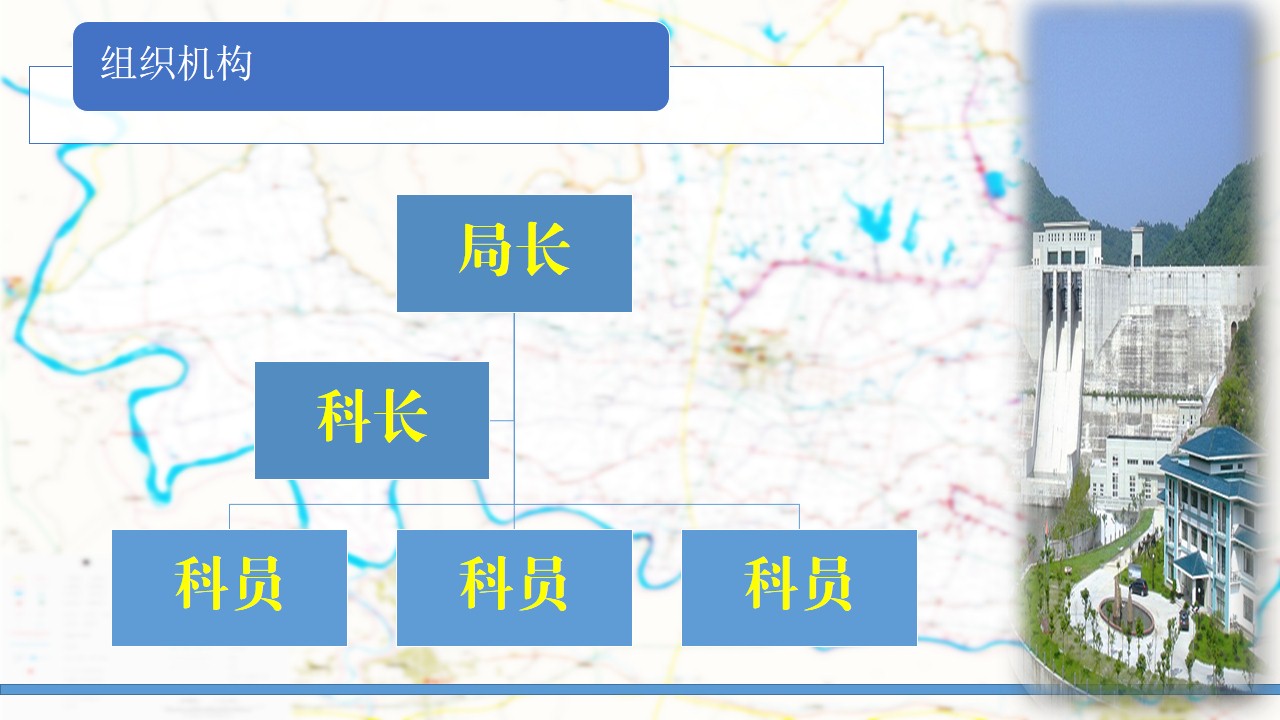 组织机构

局长

科长

科员

科员

科员